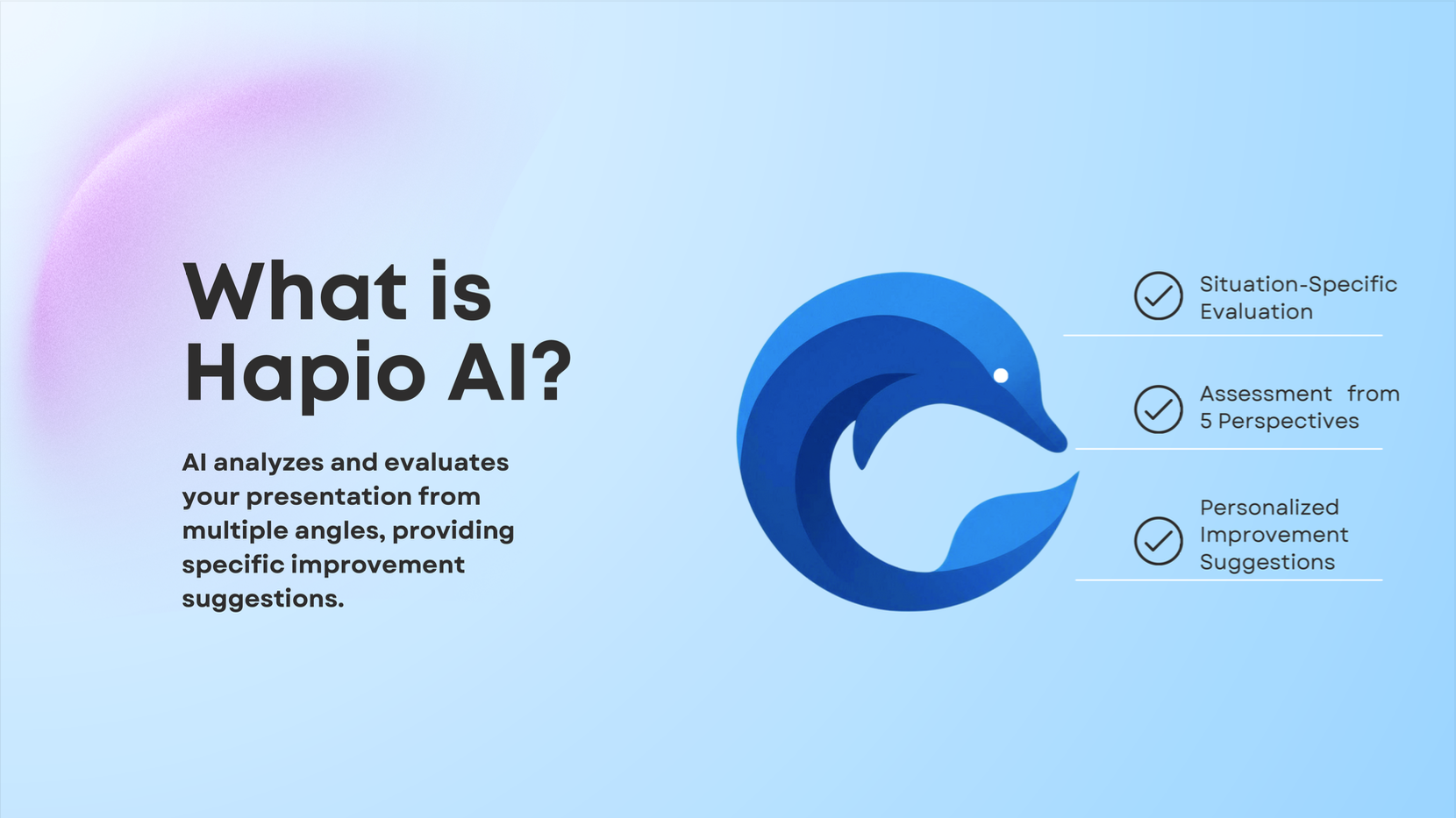 What is Hapio AI?

AI analyzes and evaluates your presentation from multiple angles, providing specific improvement suggestions.

Situation-Specific Evaluation

Assessment from 5 Perspectives

Personalized Improvement Suggestions